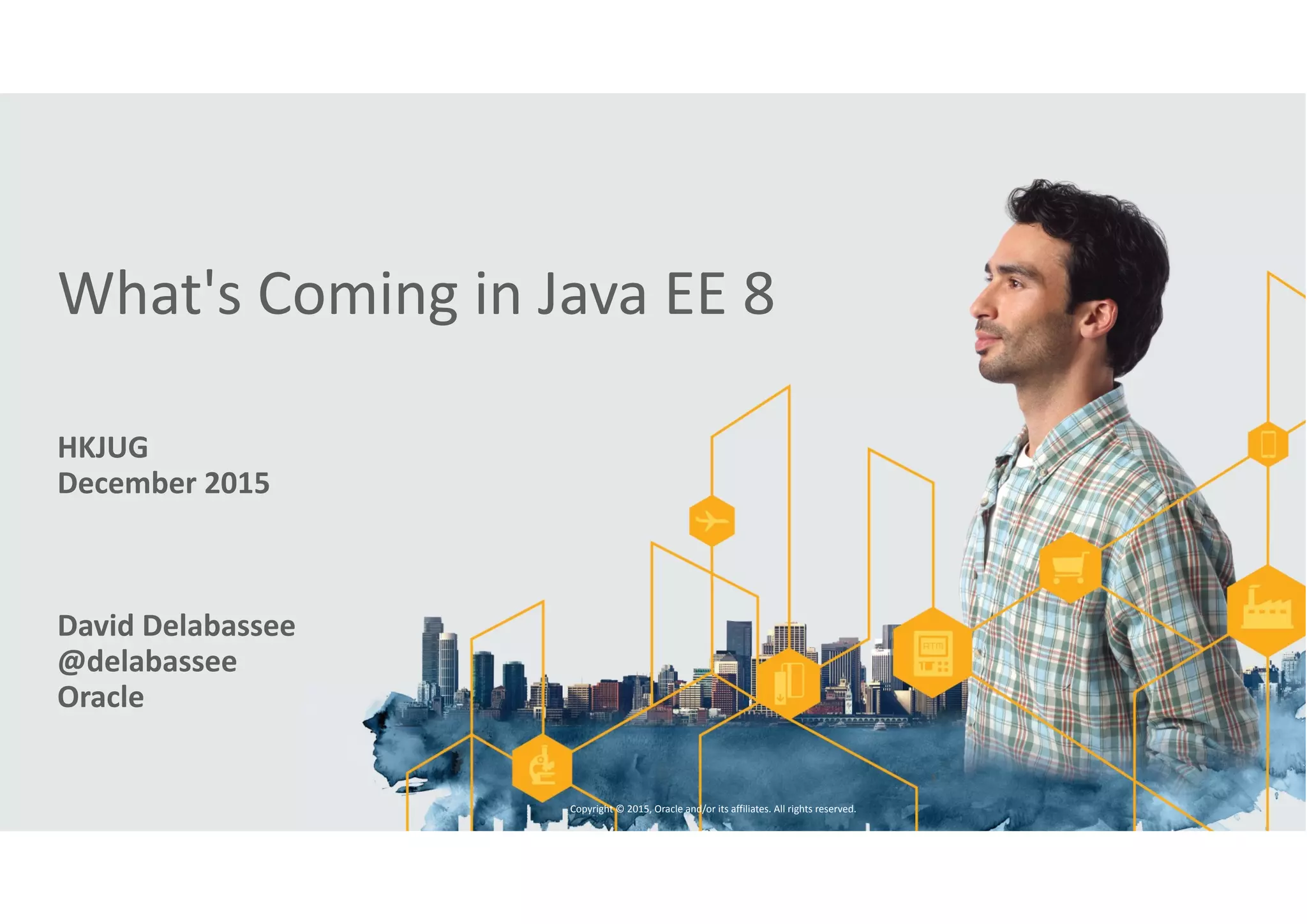 What's Coming in Java EE 8

HKJUG
December 2015

David Delabassee
@delabassee
Oracle

ATM

Copyright © 2015, Oracle and/or its affiliates. All rights reserved.